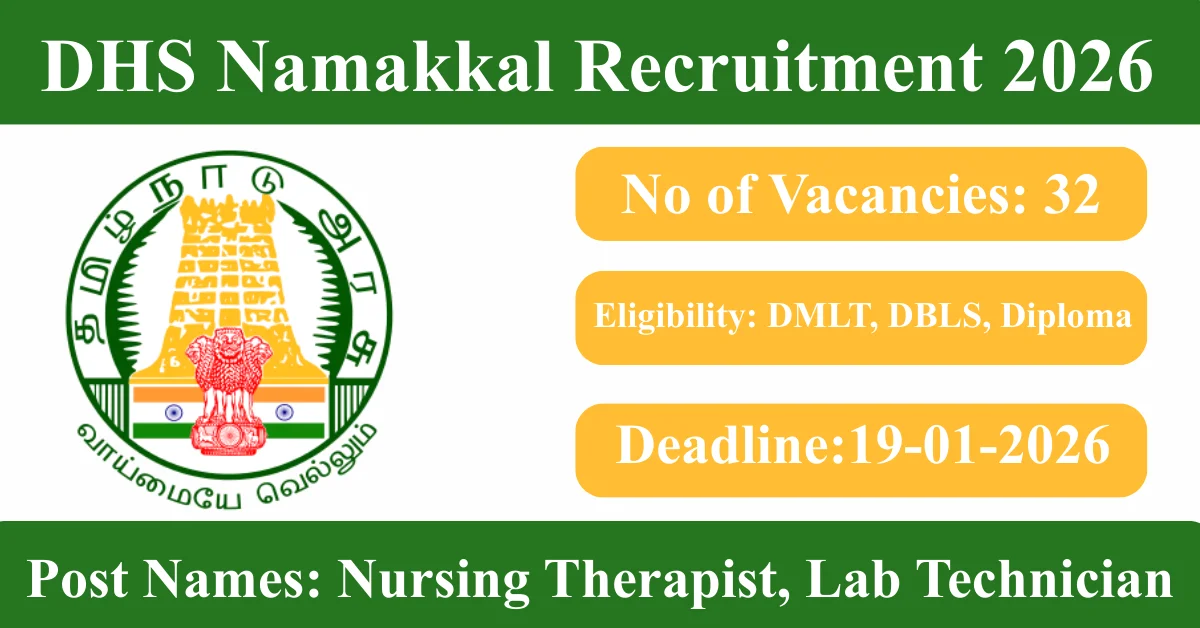 DHS Namakkal Recruitment 2026

தமிழ் நாடு அரசு

வாய்மையே வெல்லும்

No of Vacancies: 32

Eligibility: DMLT, DBLS, Diploma

Deadline:19-01-2026

Post Names: Nursing Therapist, Lab Technician